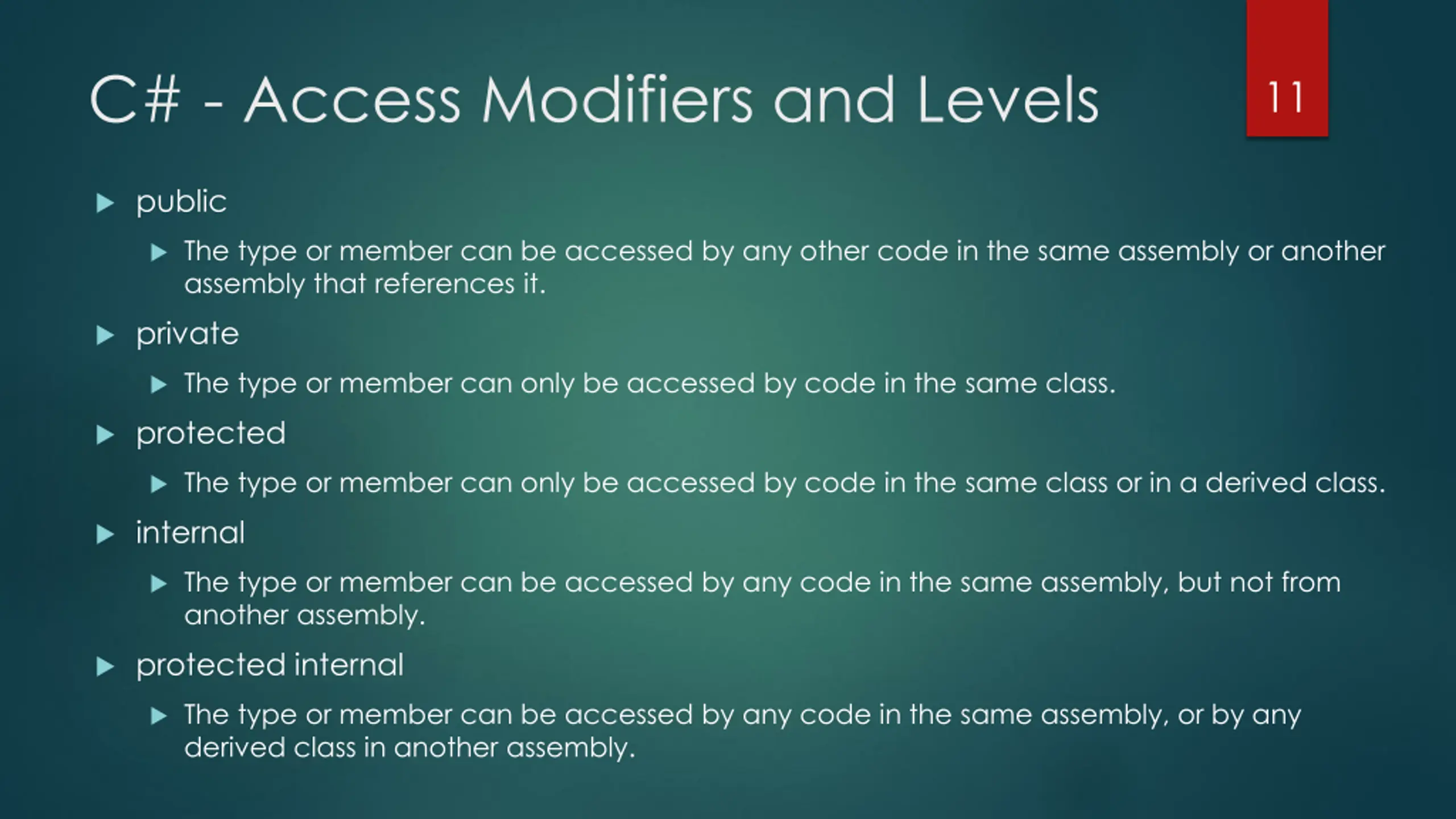 C# - Access Modifiers and Levels

11

public

The type or member can be accessed by any other code in the same assembly or another assembly that references it.

private

The type or member can only be accessed by code in the same class.

protected

The type or member can only be accessed by code in the same class or in a derived class.

internal

The type or member can be accessed by any code in the same assembly, but not from another assembly.

protected internal

The type or member can be accessed by any code in the same assembly, or by any derived class in another assembly.